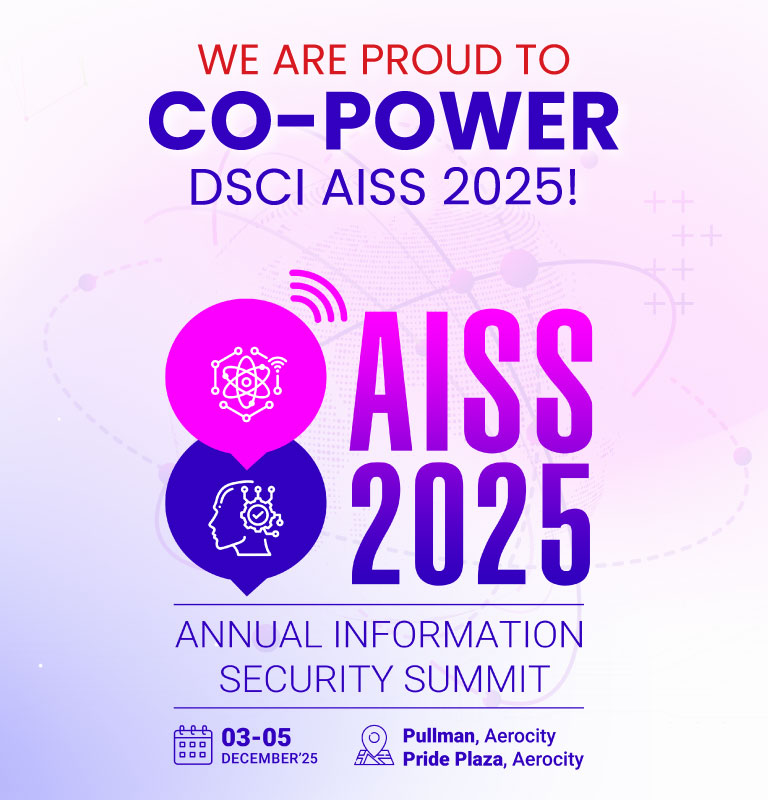 WE ARE PROUD TO
CO-POWER
DSCI AISS 2025!

AISS
2025

ANNUAL INFORMATION
SECURITY SUMMIT

03-05
DECEMBER'25

Pullman, Aerocity
Pride Plaza, Aerocity